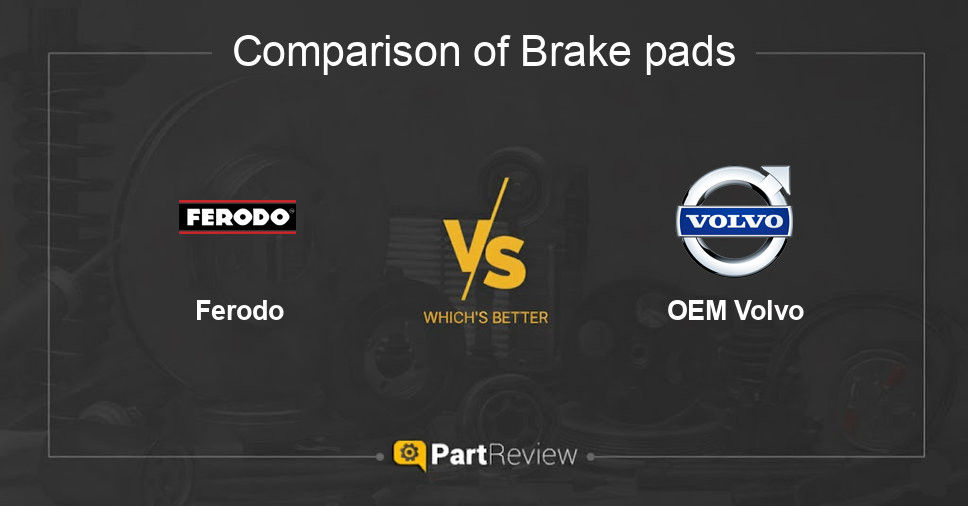 Comparison of Brake pads

FERODO

Ferodo

VS

WHICH'S BETTER

VOLVO

OEM Volvo

PartReview